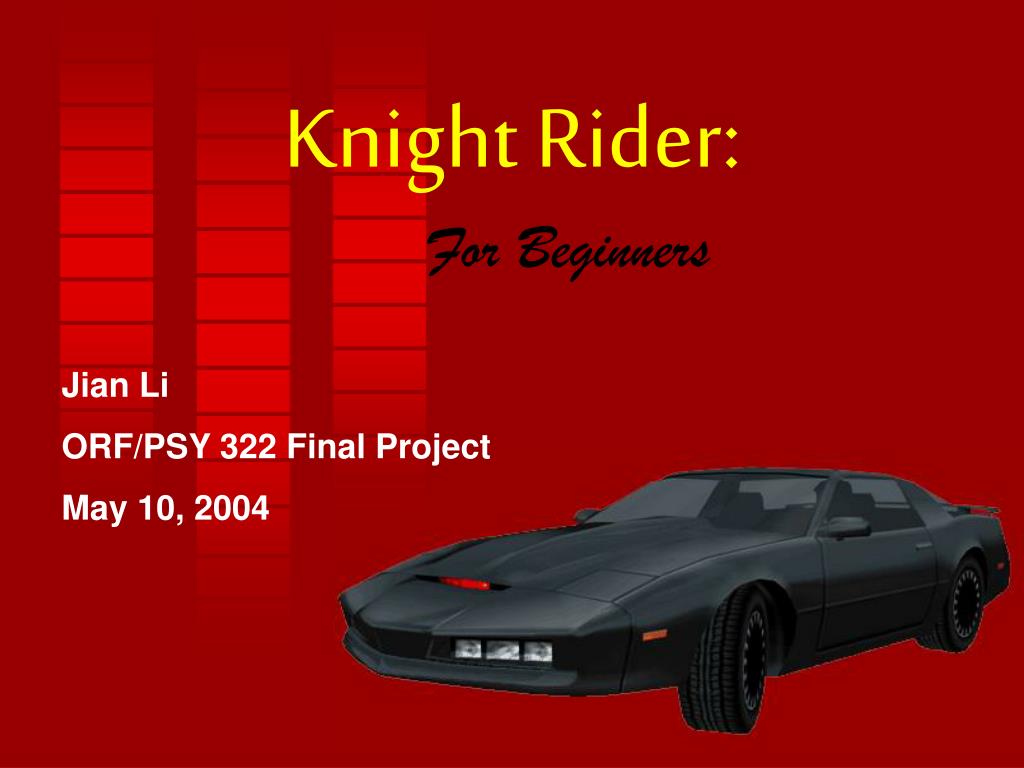 Knight Rider:

For Beginners

Jian Li

ORF/PSY 322 Final Project

May 10, 2004